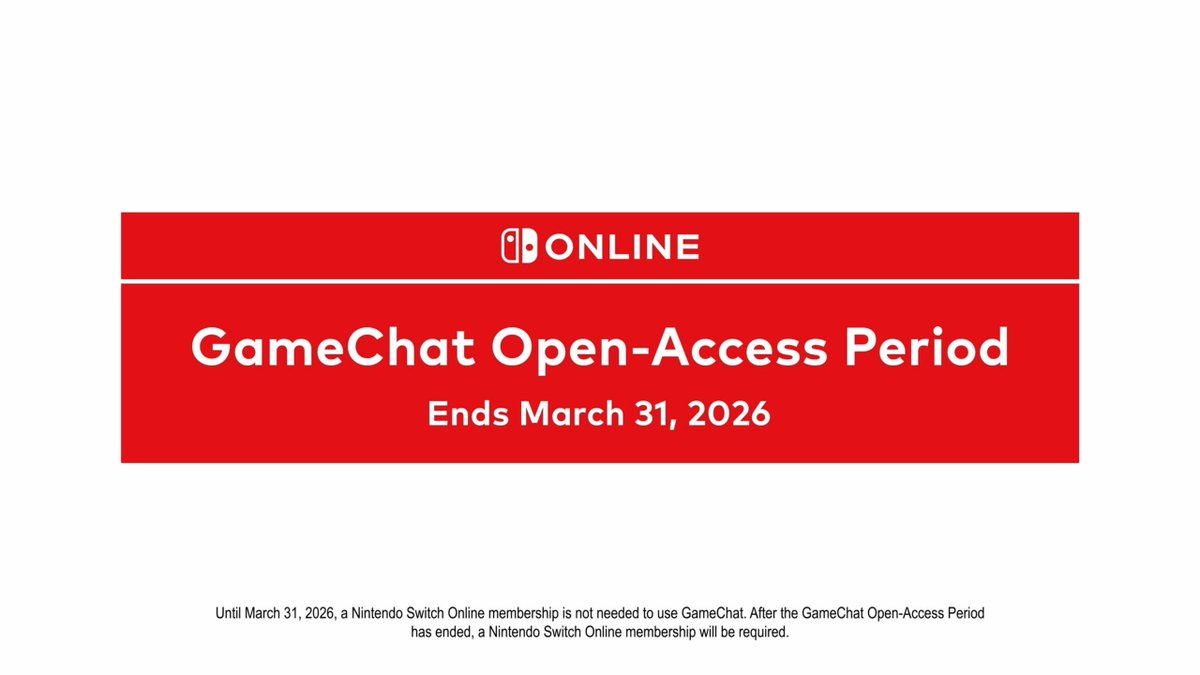 ONLINE

GameChat Open-Access Period

Ends March 31, 2026

Until March 31, 2026, a Nintendo Switch Online membership is not needed to use GameChat. After the GameChat Open-Access Period has ended, a Nintendo Switch Online membership will be required.